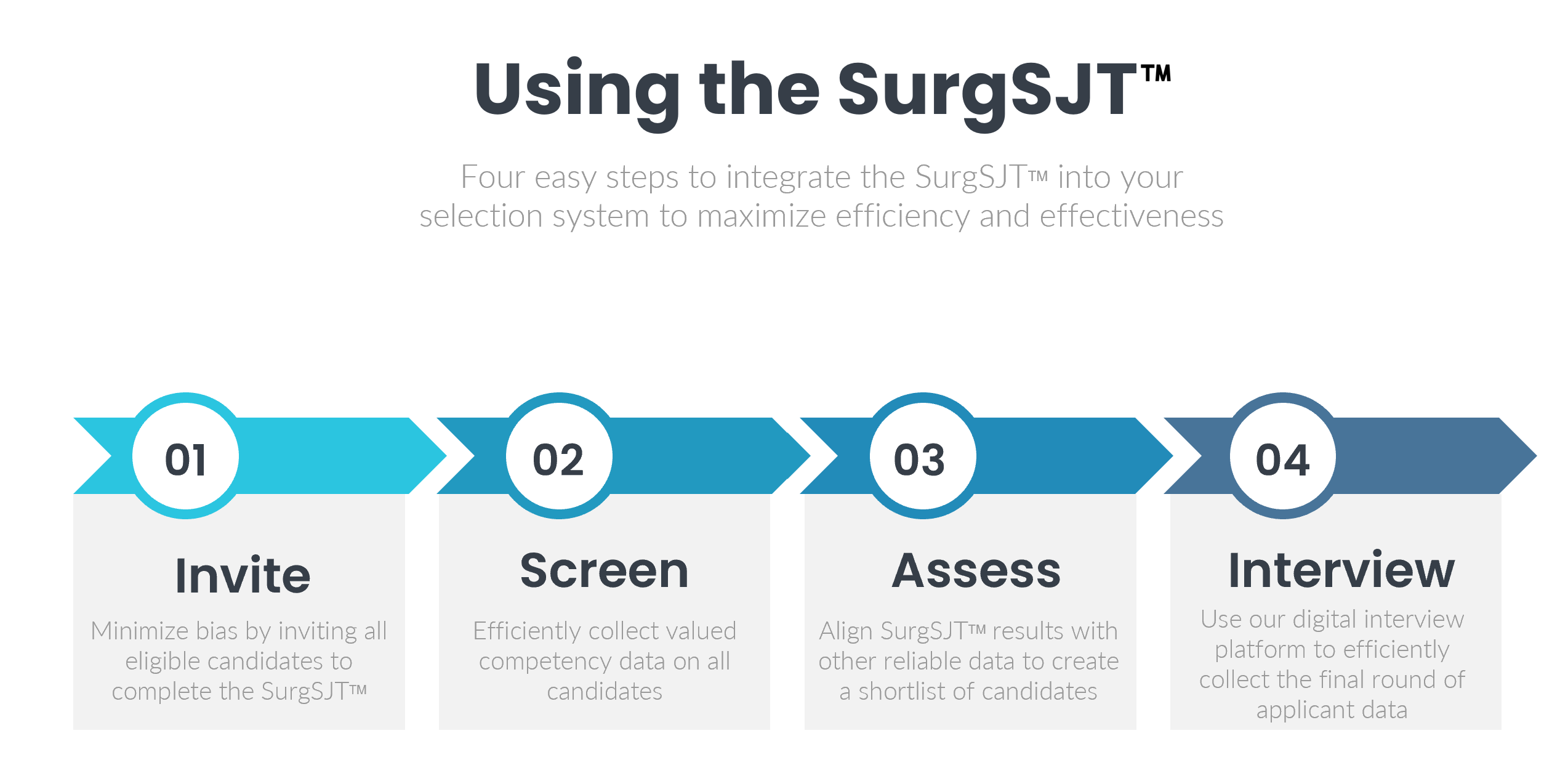 Using the SurgSJT™

Four easy steps to integrate the SurgSJT™ into your selection system to maximize efficiency and effectiveness

01

Invite

Minimize bias by inviting all eligible candidates to complete the SurgSJT™

02

Screen

Efficiently collect valued competency data on all candidates

03

Assess

Align SurgSJT™ results with other reliable data to create a shortlist of candidates

04

Interview

Use our digital interview platform to efficiently collect the final round of applicant data